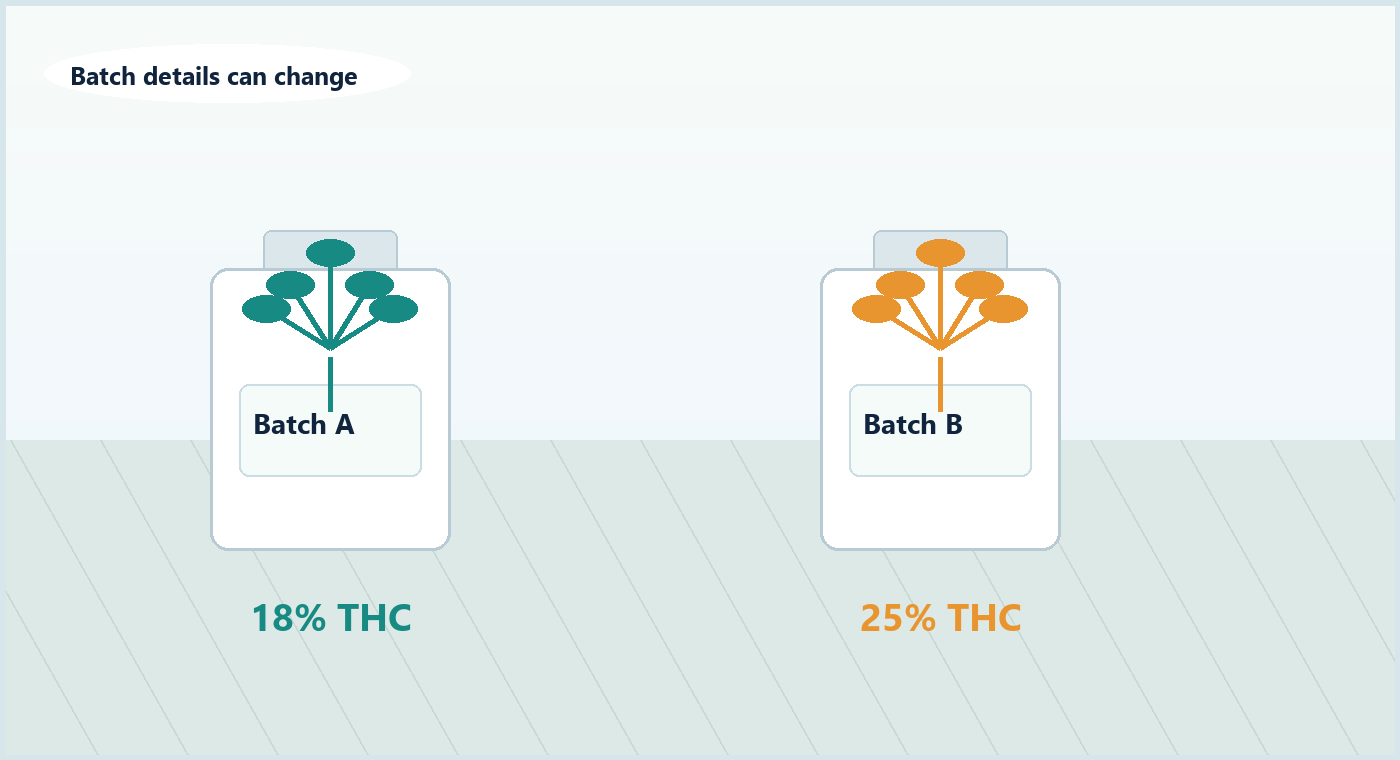 Batch details can change

Batch A

18% THC

Batch B

25% THC